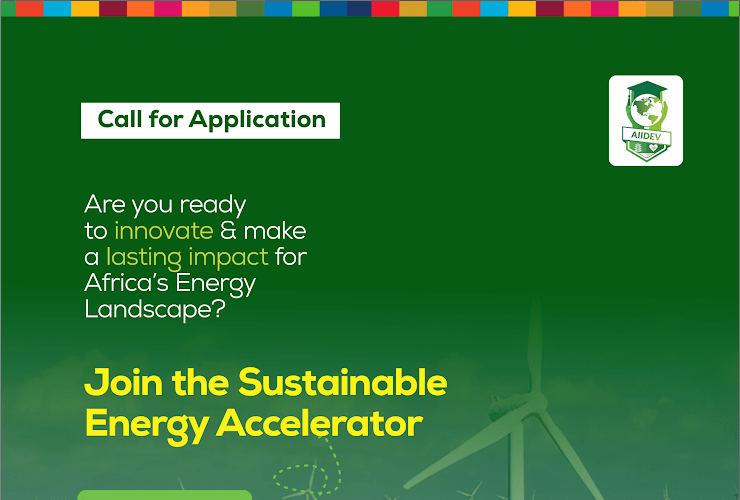 Call for Application

AIIDEV

Are you ready to innovate & make a lasting impact for Africa's Energy Landscape?

Join the Sustainable Energy Accelerator